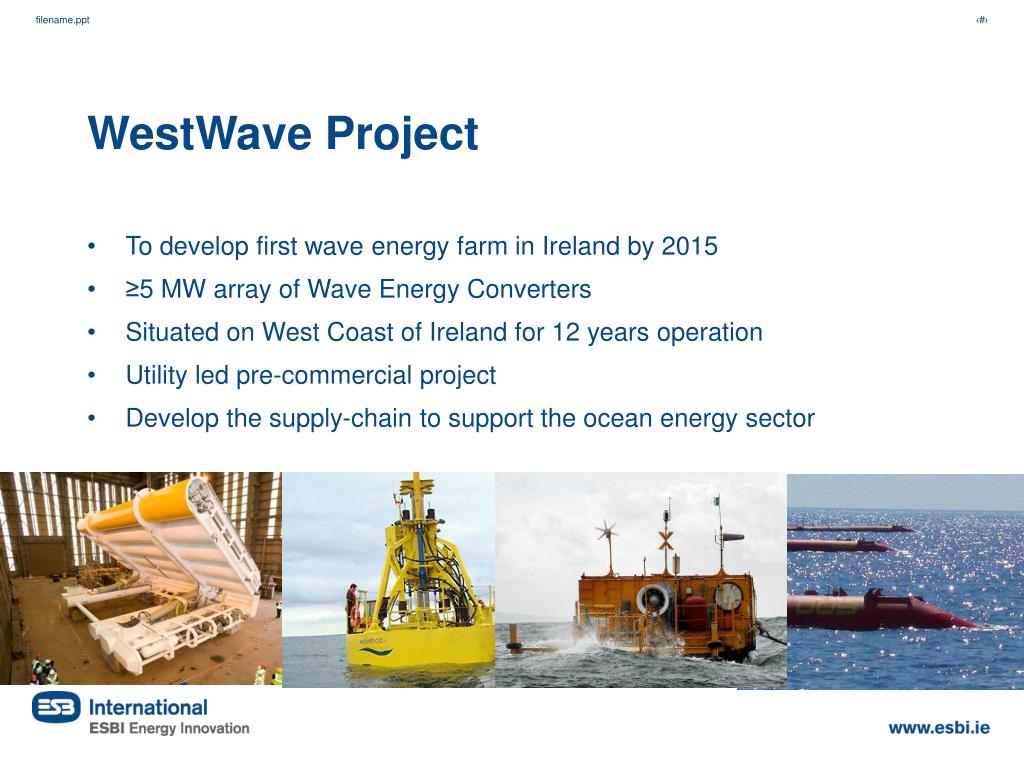 filename.ppt

‹#›

WestWave Project

• To develop first wave energy farm in Ireland by 2015
• ≥5 MW array of Wave Energy Converters
• Situated on West Coast of Ireland for 12 years operation
• Utility led pre-commercial project
• Develop the supply-chain to support the ocean energy sector

ESB International
ESBI Energy Innovation

www.esbi.ie